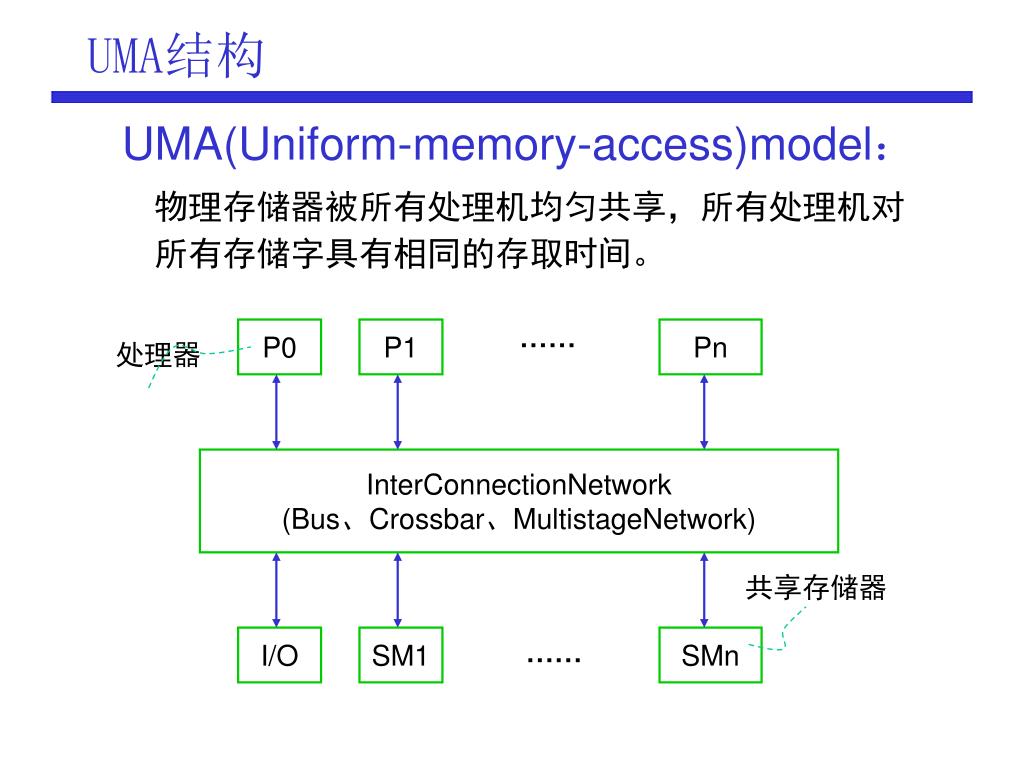 UMA结构

UMA(Uniform-memory-access)model：

物理存储器被所有处理机均匀共享，所有处理机对所有存储字具有相同的存取时间。

处理器

P0

P1

……

Pn

InterConnectionNetwork
(Bus、Crossbar、MultistageNetwork)

共享存储器

I/O

SM1

……

SMn